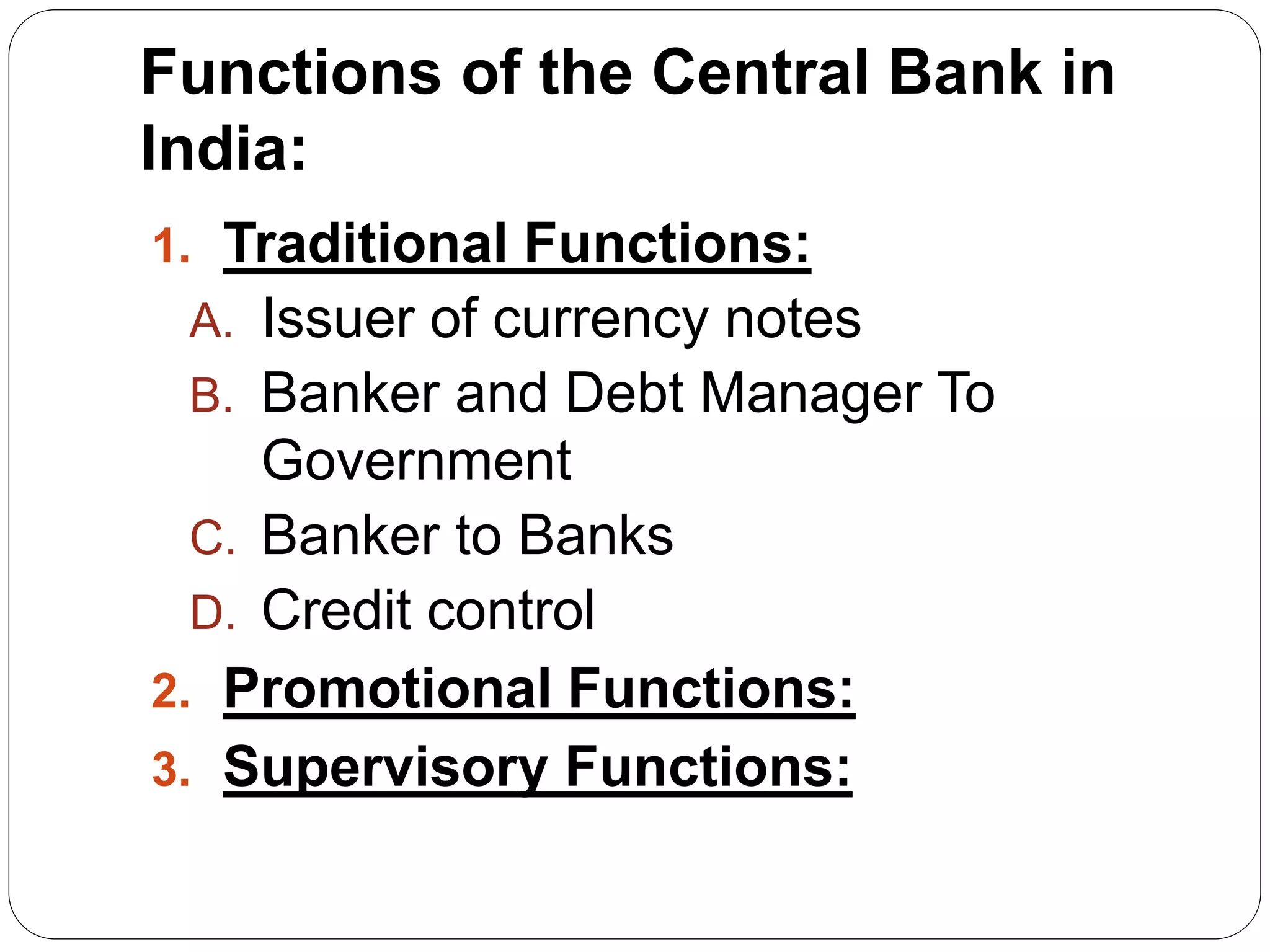 Functions of the Central Bank in India:

1. Traditional Functions:
A. Issuer of currency notes
B. Banker and Debt Manager To Government
C. Banker to Banks
D. Credit control
2. Promotional Functions:
3. Supervisory Functions: